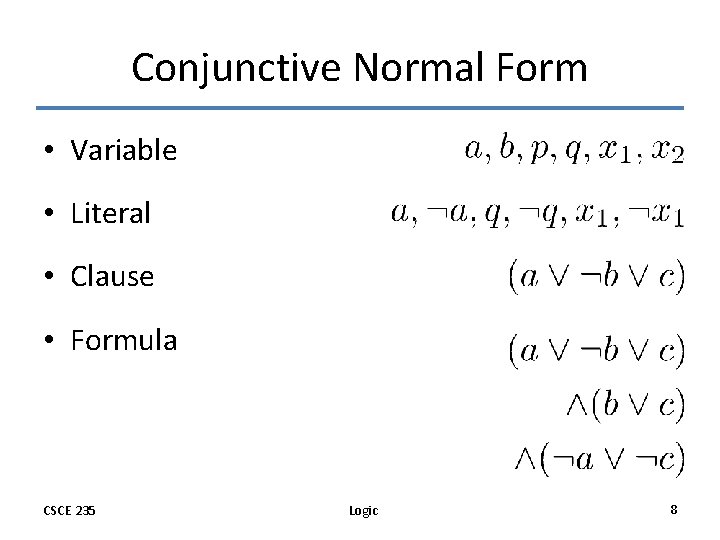 Conjunctive Normal Form

• Variable $a, b, p, q, x_1, x_2$

• Literal $a, \neg a, q, \neg q, x_1, \neg x_1$

• Clause $(a \vee \neg b \vee c)$

• Formula $(a \vee \neg b \vee c)$
$\wedge(b \vee c)$
$\wedge(\neg a \vee \neg c)$

CSCE 235 Logic 8